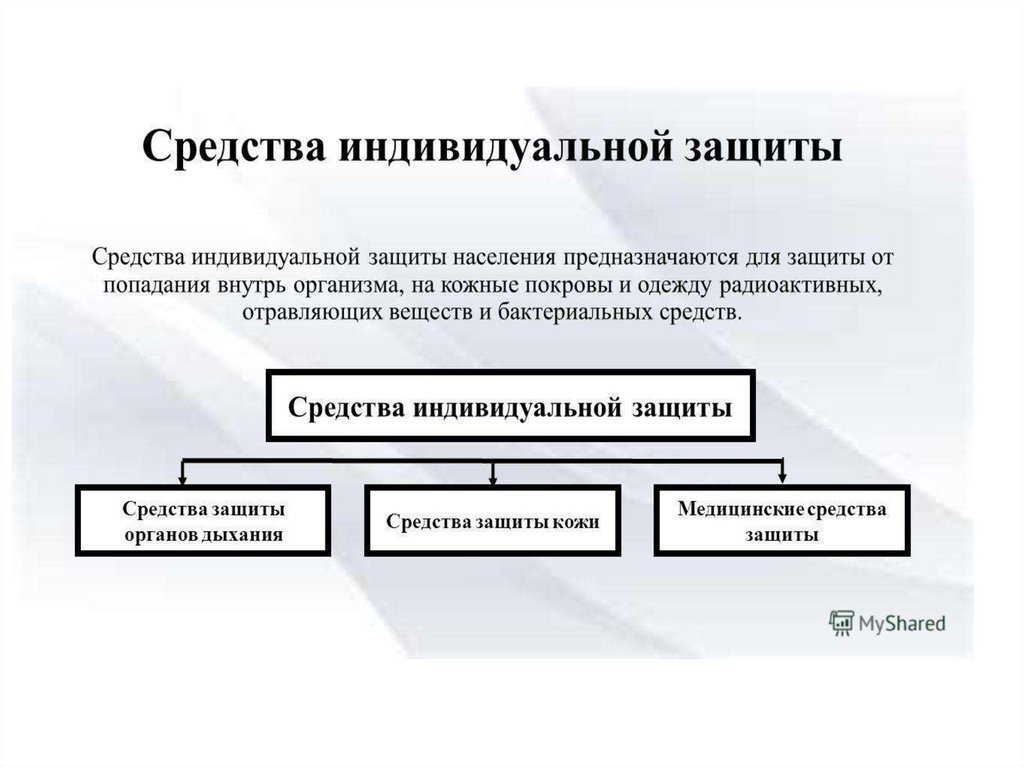 Средства индивидуальной защиты

Средства индивидуальной защиты населения предназначаются для защиты от попадания внутрь организма, на кожные покровы и одежду радиоактивных, отравляющих веществ и бактериальных средств.

Средства индивидуальной защиты

Средства защиты органов дыхания

Средства защиты кожи

Медицинские средства защиты

MyShared